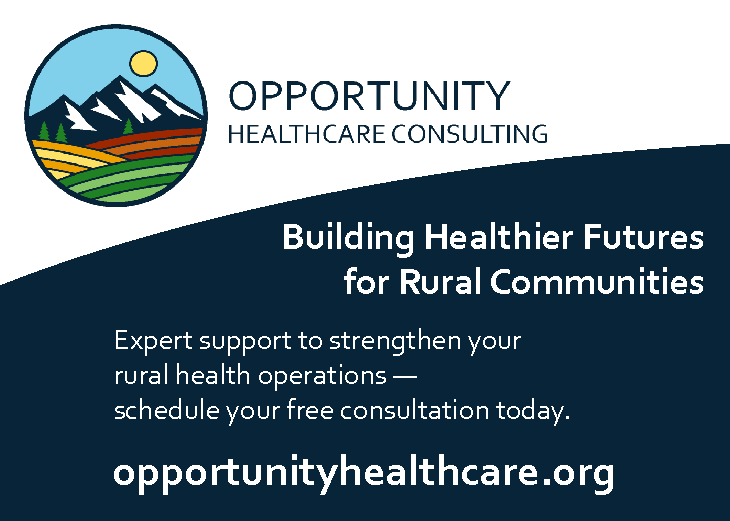 OPPORTUNITY
HEALTHCARE CONSULTING

Building Healthier Futures for Rural Communities

Expert support to strengthen your rural health operations — schedule your free consultation today.

opportunityhealthcare.org